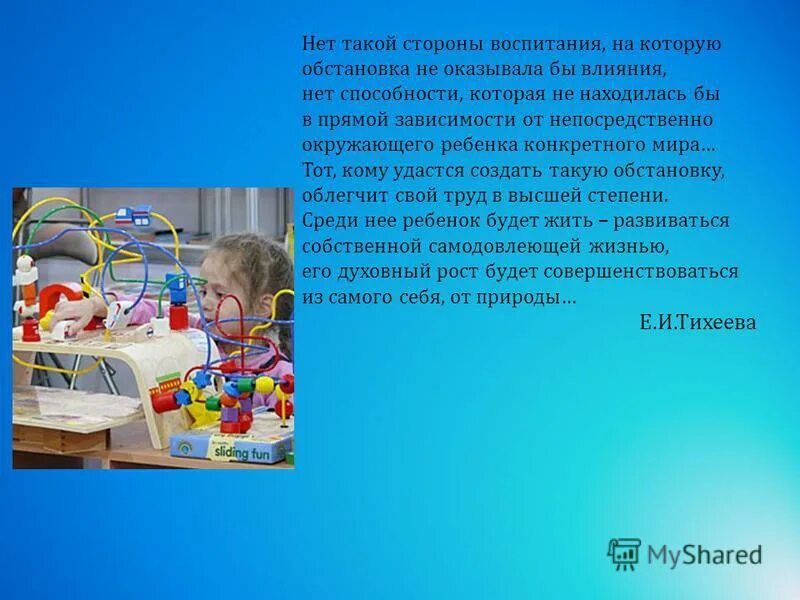 Нет такой стороны воспитания, на которую обстановка не оказывала бы влияния, нет способности, которая не находилась бы в прямой зависимости от непосредственно окружающего ребенка конкретного мира… Тот, кому удастся создать такую обстановку, облегчит свой труд в высшей степени. Среди нее ребенок будет жить – развиваться собственной самодовлеющей жизнью, его духовный рост будет совершенствоваться из самого себя, от природы…

Е.И.Тихеева

sliding fun

MyShared